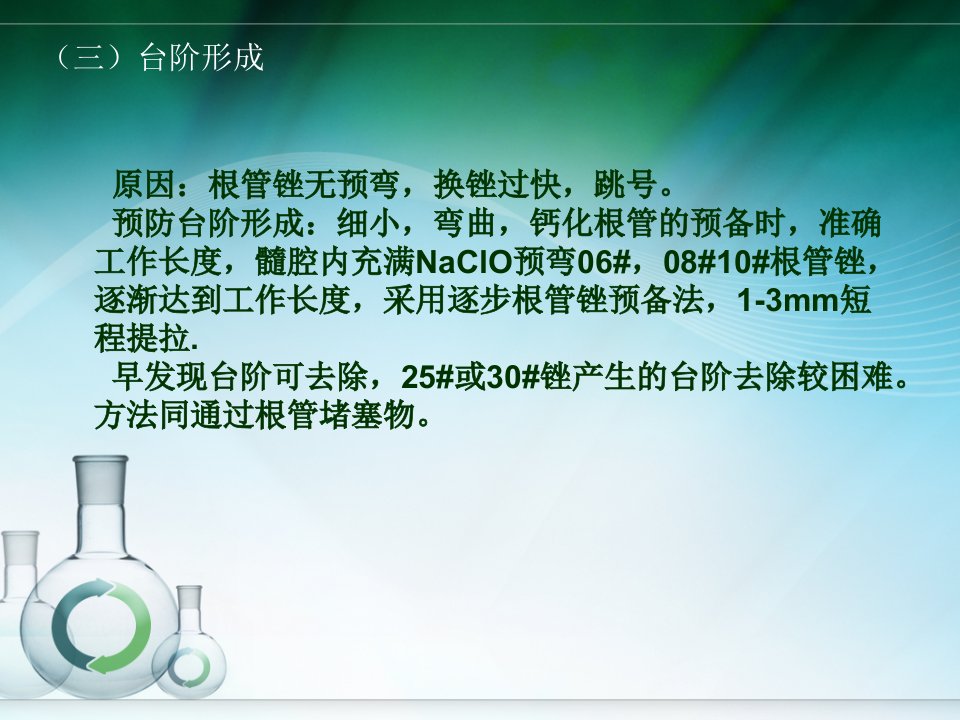 （三）台阶形成

原因：根管锉无预弯，换锉过快，跳号。

预防台阶形成：细小，弯曲，钙化根管的预备时，准确工作长度，髓腔内充满NaClO预弯06#，08#10#根管锉，逐渐达到工作长度，采用逐步根管锉预备法，1-3mm短程提拉.

早发现台阶可去除，25#或30#锉产生的台阶去除较困难。方法同通过根管堵塞物。